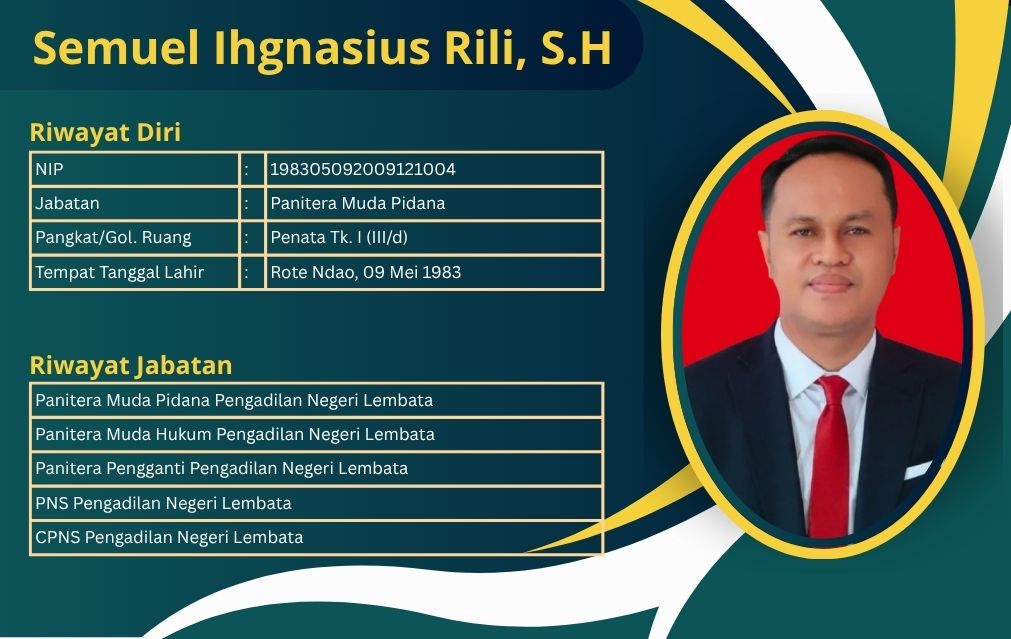 Semuel Ihgnasius Rili, S.H

Riwayat Diri

| NIP | : | 198305092009121004 |
|---|---|---|
| Jabatan | : | Panitera Muda Pidana |
| Pangkat/Gol. Ruang | : | Penata Tk. I (III/d) |
| Tempat Tanggal Lahir | : | Rote Ndao, 09 Mei 1983 |

Riwayat Jabatan

| Panitera Muda Pidana Pengadilan Negeri Lembata |
|---|
| Panitera Muda Hukum Pengadilan Negeri Lembata |
| Panitera Pengganti Pengadilan Negeri Lembata |
| PNS Pengadilan Negeri Lembata |
| CPNS Pengadilan Negeri Lembata |